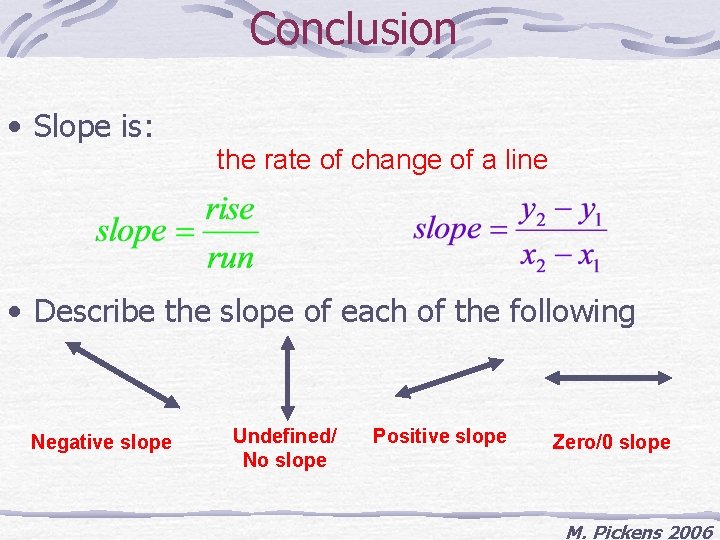 Conclusion

• Slope is:

the rate of change of a line

$slope = \frac{rise}{run}$

$slope = \frac{y_2 - y_1}{x_2 - x_1}$

• Describe the slope of each of the following

Negative slope

Undefined/ No slope

Positive slope

Zero/0 slope

M. Pickens 2006